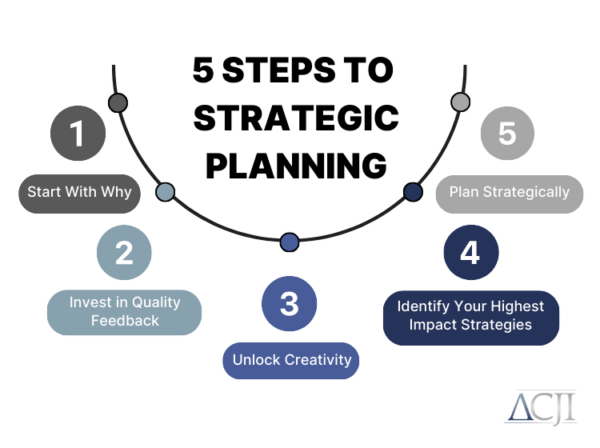 5 STEPS TO STRATEGIC PLANNING

1
Start With Why

2
Invest in Quality Feedback

3
Unlock Creativity

4
Identify Your Highest Impact Strategies

5
Plan Strategically

ACJI